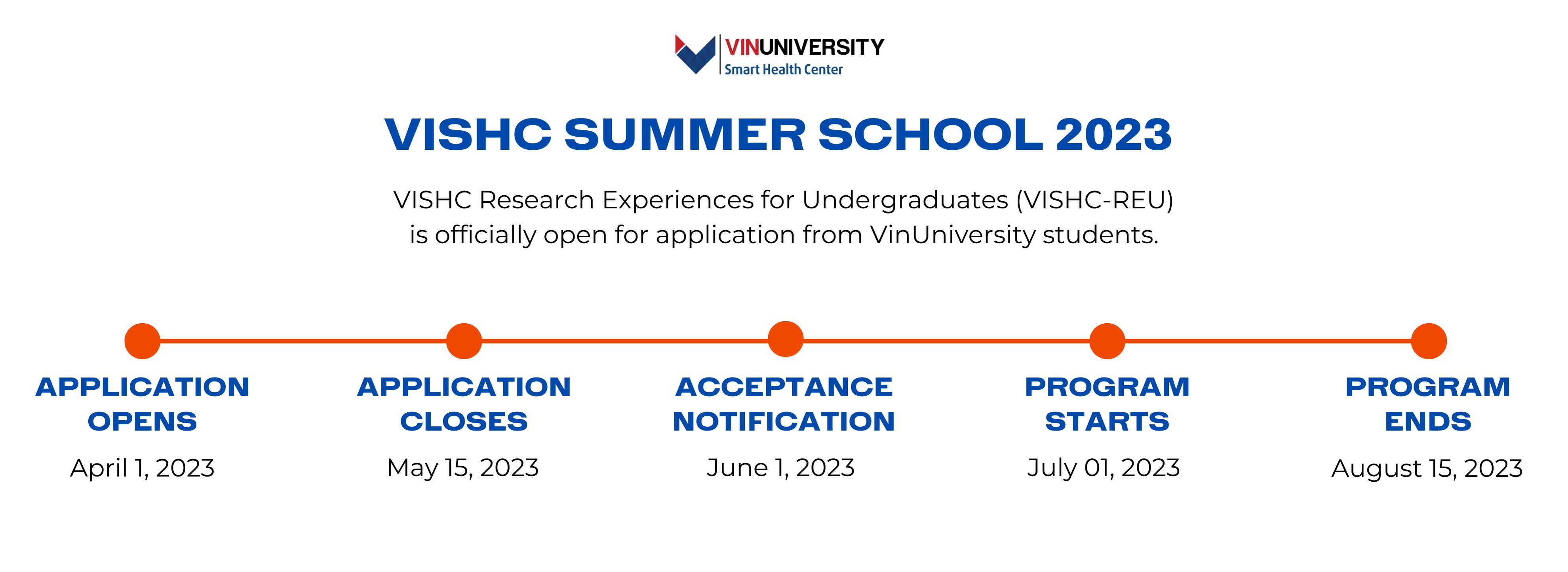 VINUNIVERSITY
Smart Health Center

VISHC SUMMER SCHOOL 2023

VISHC Research Experiences for Undergraduates (VISHC-REU) is officially open for application from VinUniversity students.

APPLICATION OPENS
April 1, 2023

APPLICATION CLOSES
May 15, 2023

ACCEPTANCE NOTIFICATION
June 1, 2023

PROGRAM STARTS
July 01, 2023

PROGRAM ENDS
August 15, 2023